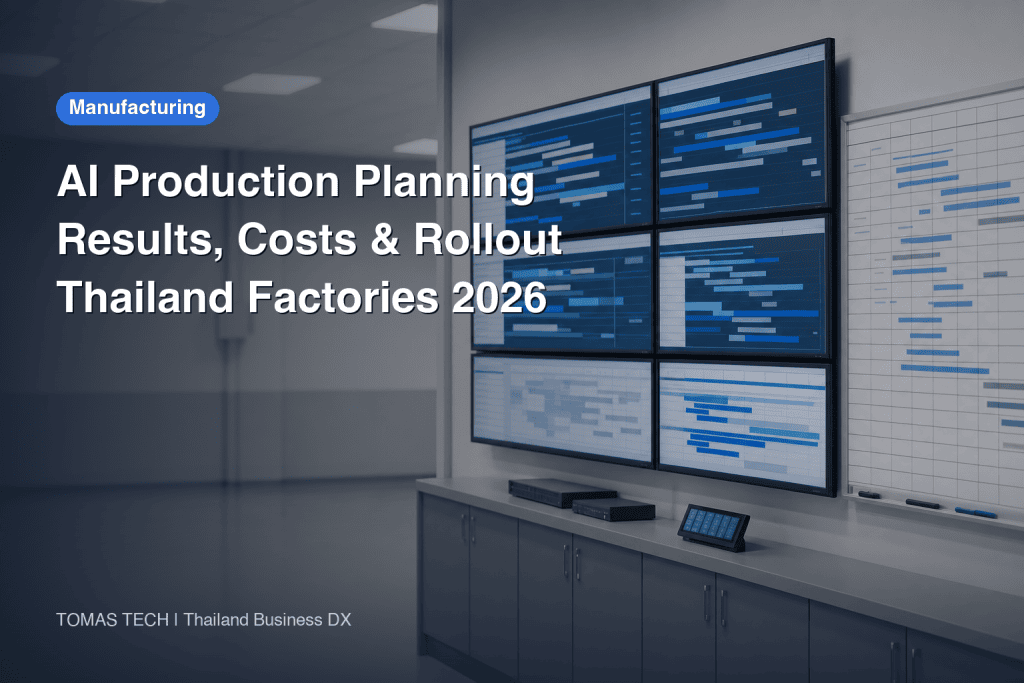 Manufacturing

AI Production Planning Results, Costs & Rollout Thailand Factories 2026

TOMAS TECH | Thailand Business DX